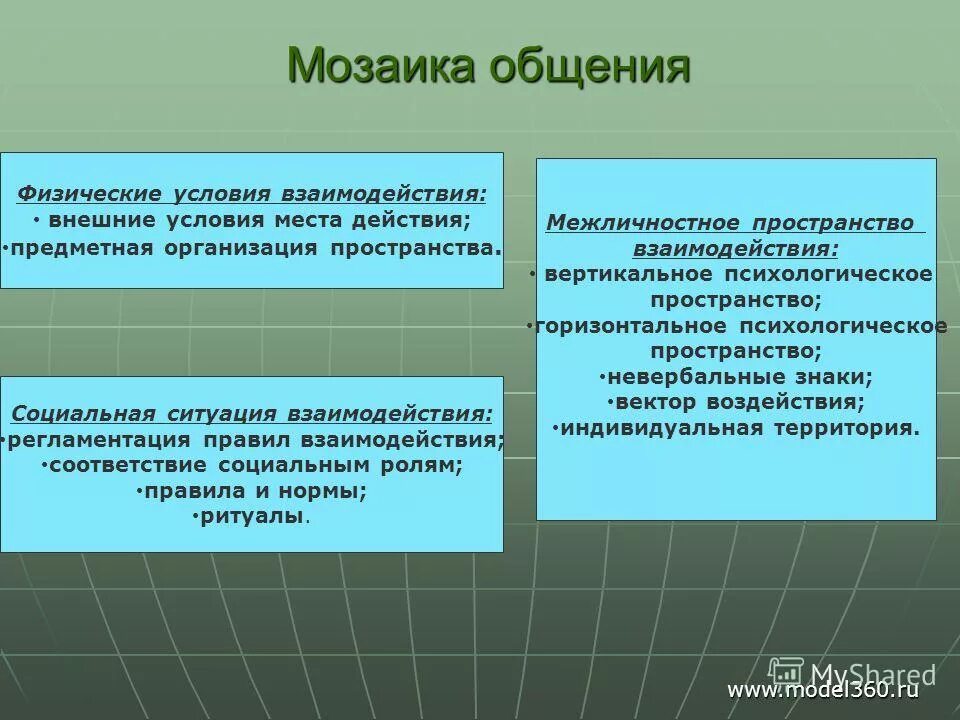 Мозаика общения

Физические условия взаимодействия:
• внешние условия места действия;
•предметная организация пространства.

Социальная ситуация взаимодействия:
•регламентация правил взаимодействия;
•соответствие социальным ролям;
•правила и нормы;
•ритуалы.

Межличностное пространство взаимодействия:
• вертикальное психологическое пространство;
•горизонтальное психологическое пространство;
•невербальные знаки;
•вектор воздействия;
•индивидуальная территория.

MyShared
www.model360.ru